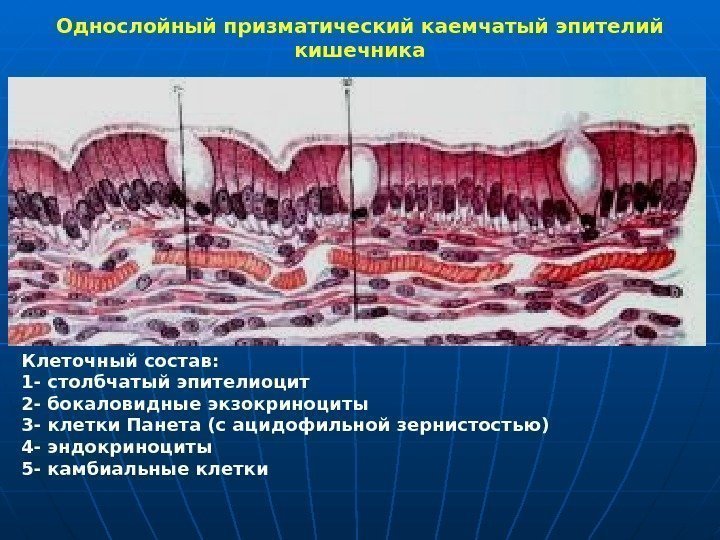 Однослойный призматический каемчатый эпителий кишечника

Клеточный состав:
1- столбчатый эпителиоцит
2- бокаловидные экзокриноциты
3- клетки Панета (с ацидофильной зернистостью)
4- эндокриноциты
5- камбиальные клетки